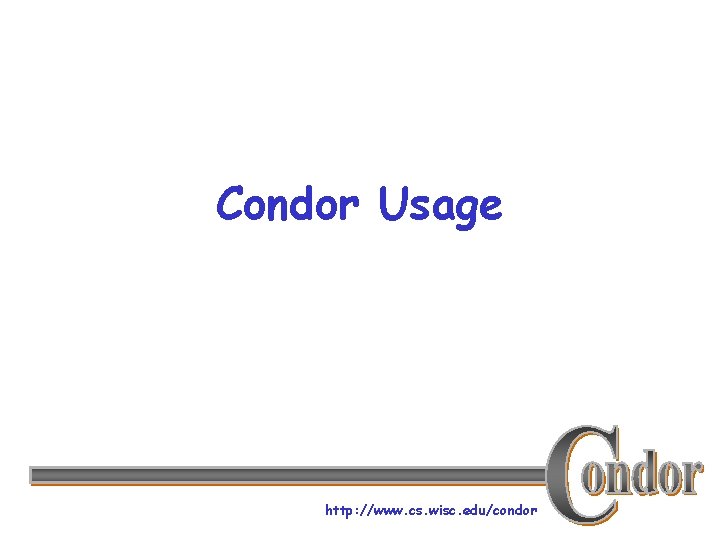 Condor Usage

http://www.cs.wisc.edu/condor

Condor